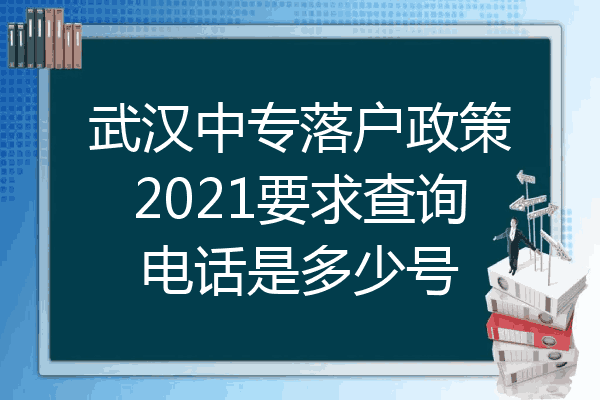 武汉中专落户政策
2021要求查询
电话是多少号